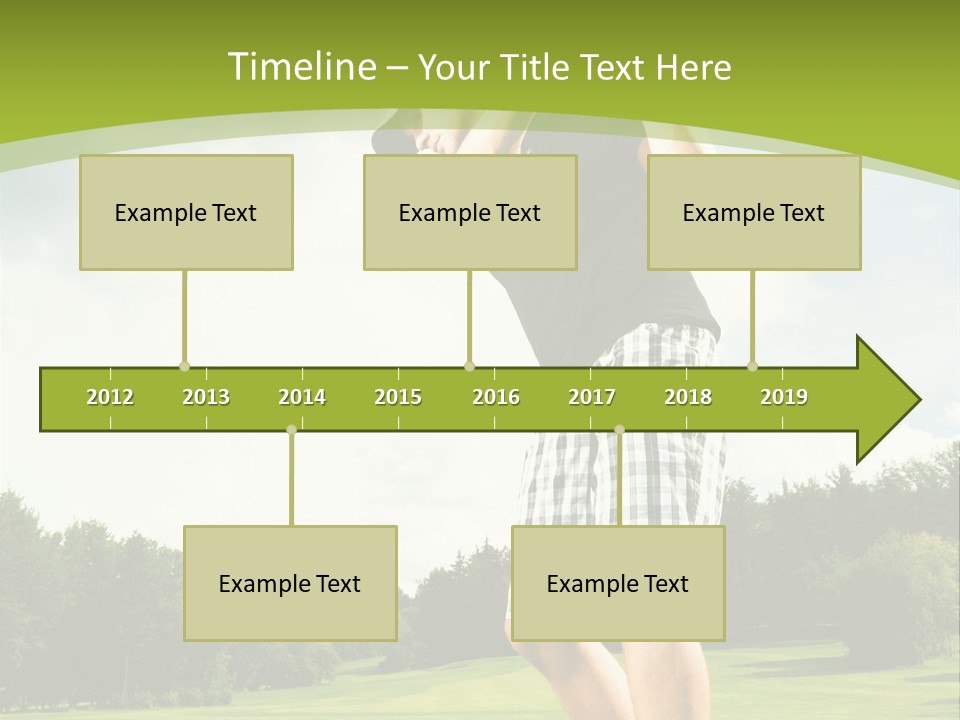 Timeline – Your Title Text Here

Example Text

Example Text

Example Text

2012 2013 2014 2015 2016 2017 2018 2019

Example Text

Example Text